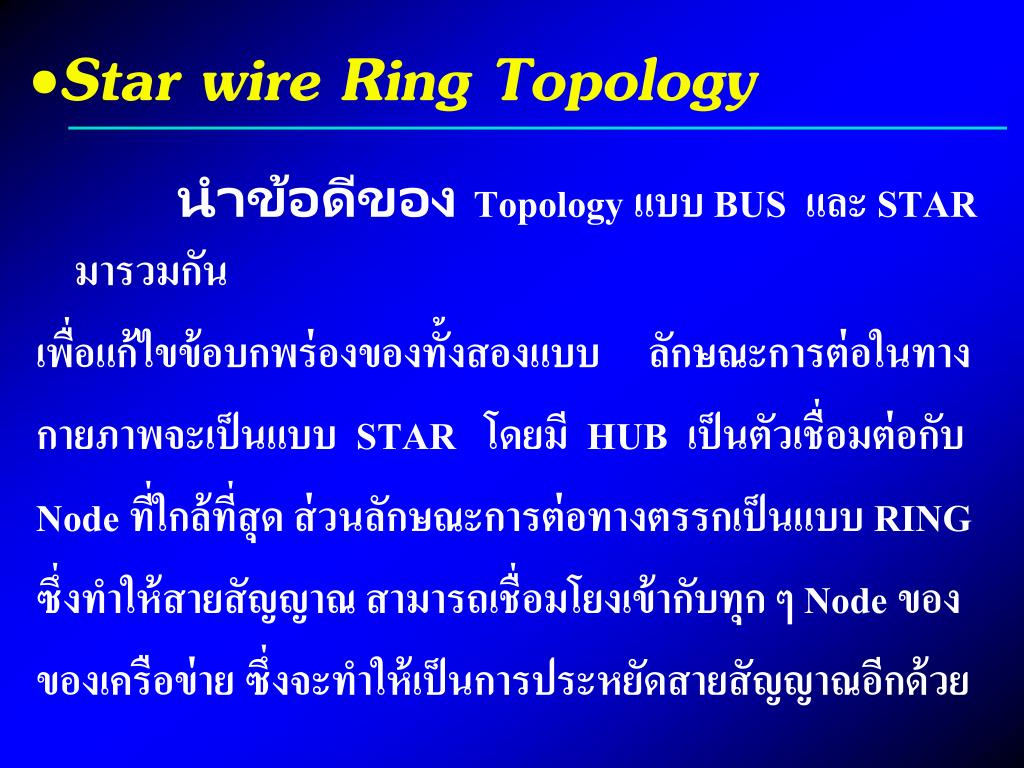 •Star wire Ring Topology

นำข้อดีของ Topology แบบ BUS และ STAR มารวมกัน

เพื่อแก้ไขข้อบกพร่องของทั้งสองแบบ ลักษณะการต่อในทางกายภาพจะเป็นแบบ STAR โดยมี HUB เป็นตัวเชื่อมต่อกับ Node ที่ใกล้ที่สุด ส่วนลักษณะการต่อทางตรรกเป็นแบบ RING ซึ่งทำให้สายสัญญาณ สามารถเชื่อมโยงเข้ากับทุก ๆ Node ของของเครือข่าย ซึ่งจะทำให้เป็นการประหยัดสายสัญญาณอีกด้วย